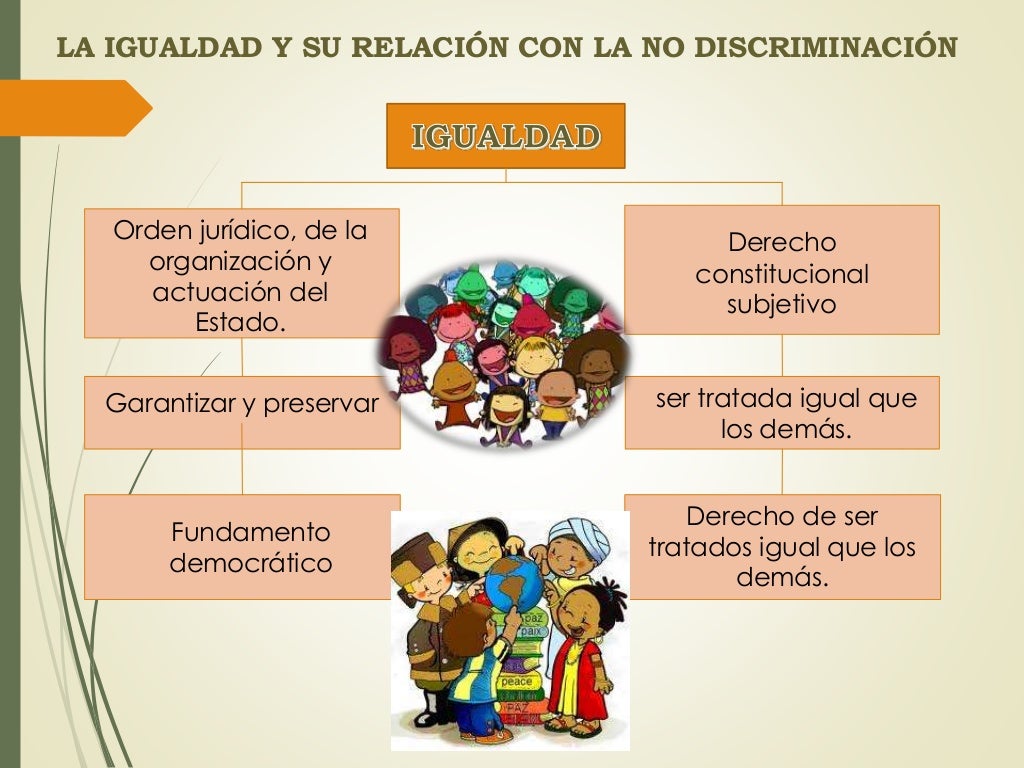 LA IGUALDAD Y SU RELACIÓN CON LA NO DISCRIMINACIÓN

IGUALDAD

Orden jurídico, de la organización y actuación del Estado.

Garantizar y preservar

Fundamento democrático

Derecho constitucional subjetivo

ser tratada igual que los demás.

Derecho de ser tratados igual que los demás.

paz
paix
peace
PAZ